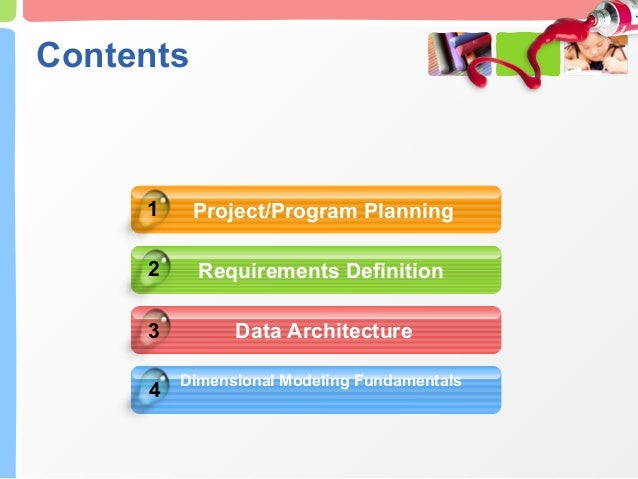 Contents

1 Project/Program Planning

2 Requirements Definition

3 Data Architecture

4 Dimensional Modeling Fundamentals